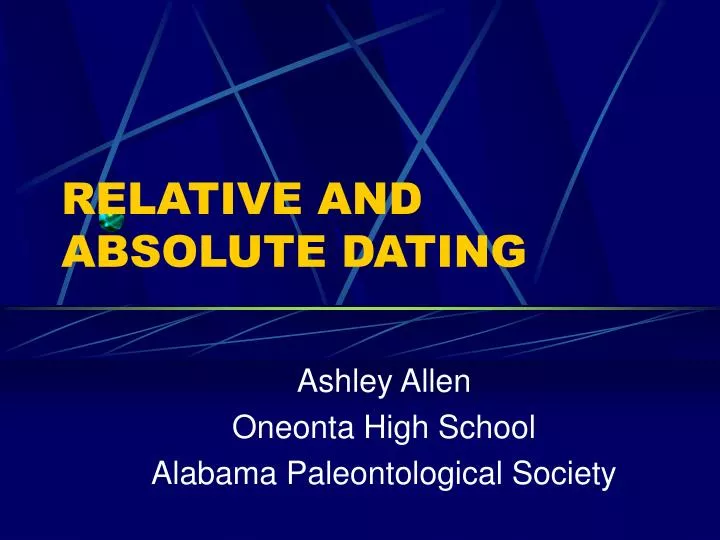 RELATIVE AND ABSOLUTE DATING

Ashley Allen
Oneonta High School
Alabama Paleontological Society